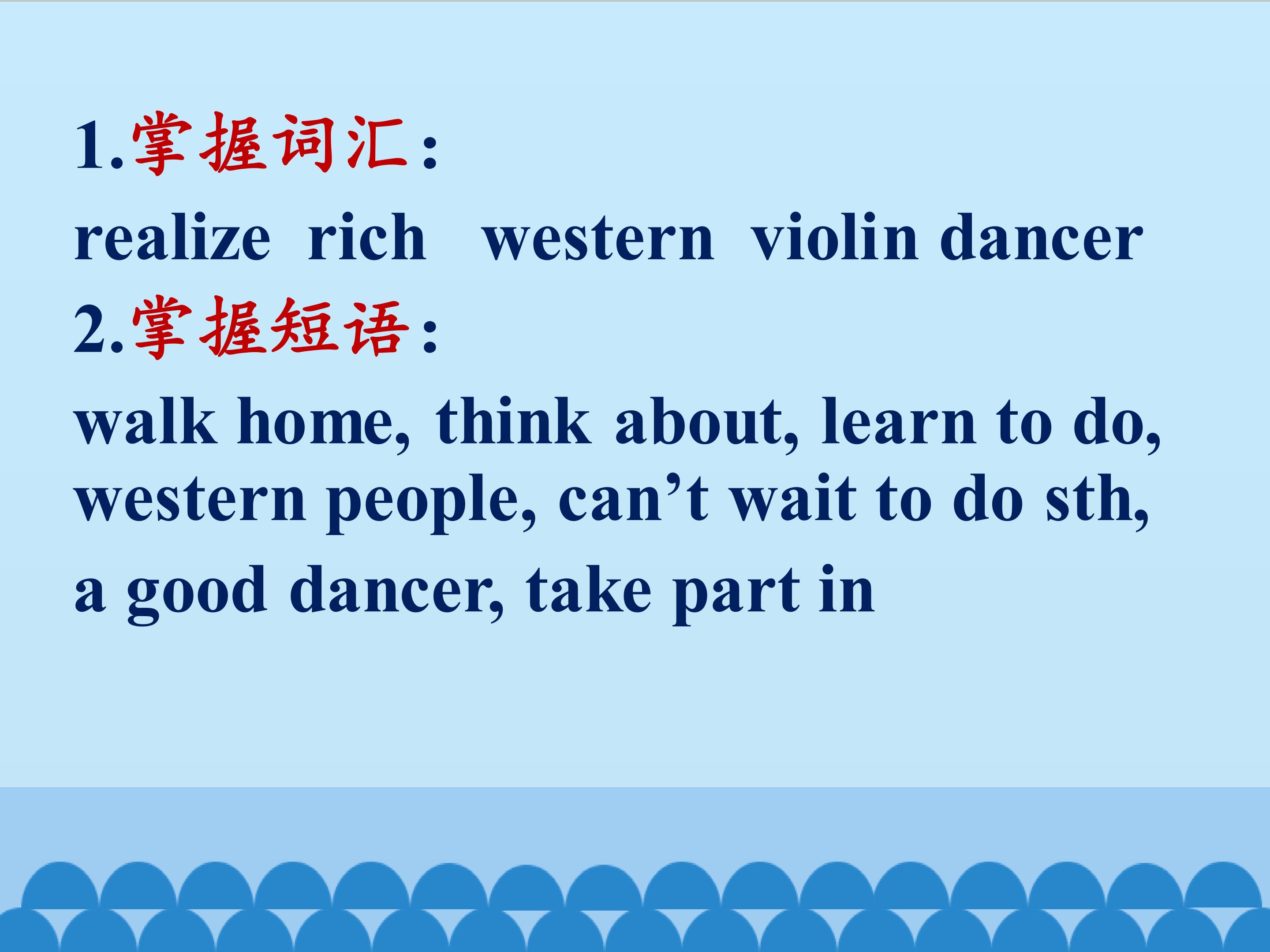 1.掌握词汇：

realize rich western violin dancer

2.掌握短语：

walk home, think about, learn to do, western people, can't wait to do sth, a good dancer, take part in